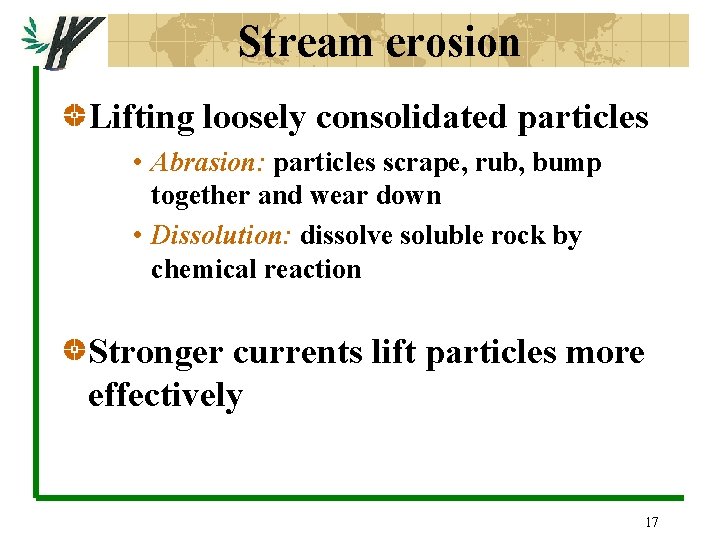 Stream erosion

Lifting loosely consolidated particles

• Abrasion: particles scrape, rub, bump together and wear down

• Dissolution: dissolve soluble rock by chemical reaction

Stronger currents lift particles more effectively

17